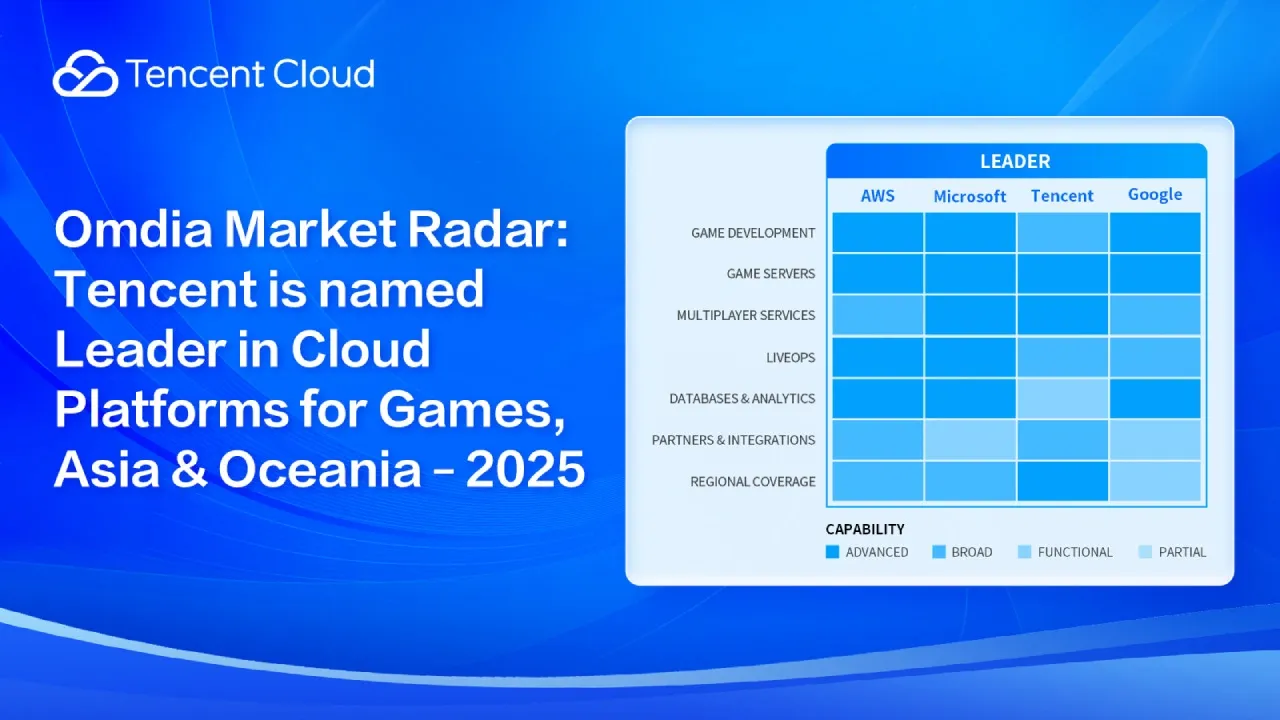 Tencent Cloud

Omdia Market Radar: Tencent is named Leader in Cloud Platforms for Games, Asia & Oceania – 2025

LEADER

| | AWS | Microsoft | Tencent | Google |
|---|---|---|---|---|
| GAME DEVELOPMENT | | | | |
| GAME SERVERS | | | | |
| MULTIPLAYER SERVICES | | | | |
| LIVEOPS | | | | |
| DATABASES & ANALYTICS | | | | |
| PARTNERS & INTEGRATIONS | | | | |
| REGIONAL COVERAGE | | | | |

CAPABILITY
ADVANCED BROAD FUNCTIONAL PARTIAL